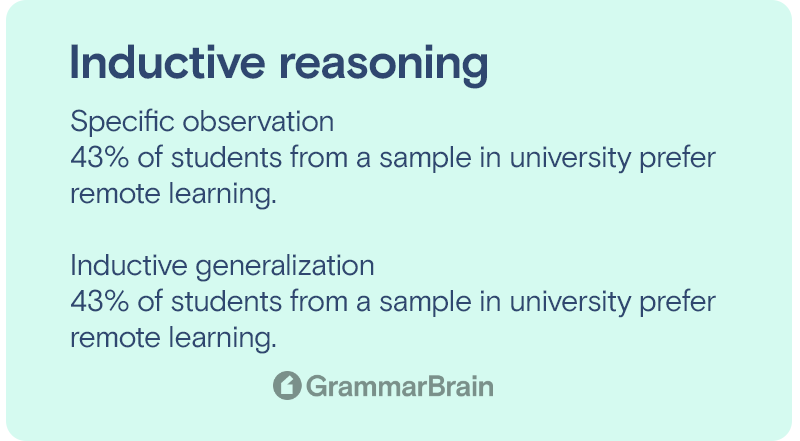 Inductive reasoning

Specific observation
43% of students from a sample in university prefer remote learning.

Inductive generalization
43% of students from a sample in university prefer remote learning.

GrammarBrain